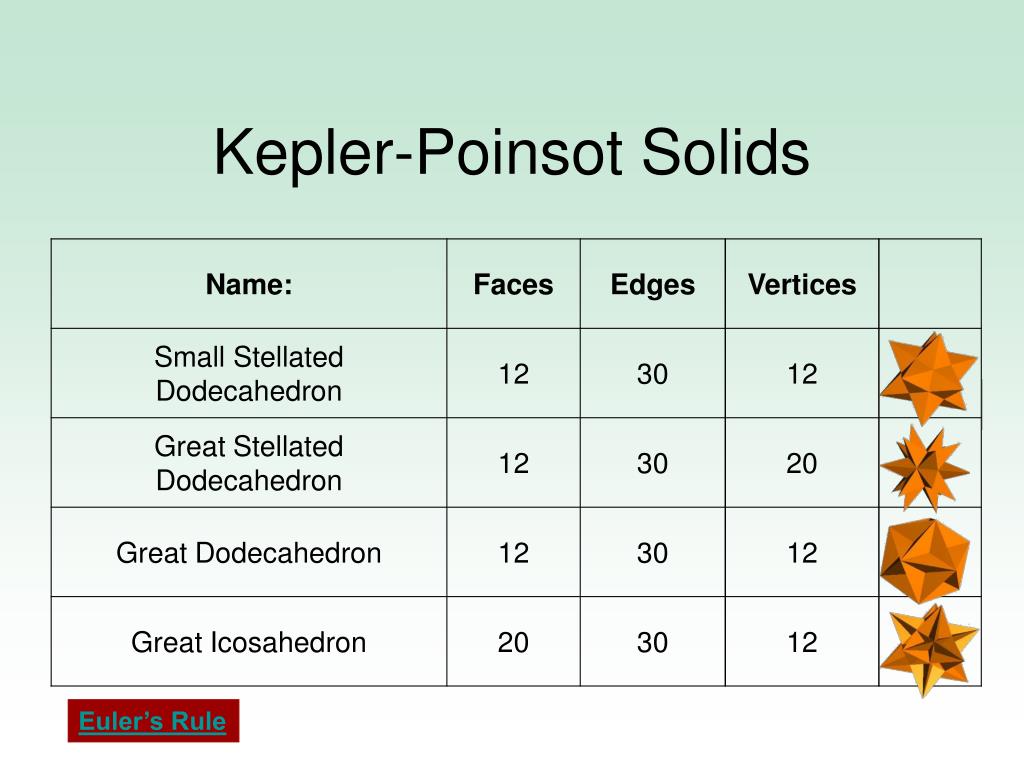 Kepler-Poinsot Solids

| Name: | Faces | Edges | Vertices | |
|---|---|---|---|---|
| Small Stellated Dodecahedron | 12 | 30 | 12 | |
| Great Stellated Dodecahedron | 12 | 30 | 20 | |
| Great Dodecahedron | 12 | 30 | 12 | |
| Great Icosahedron | 20 | 30 | 12 | |

Euler's Rule